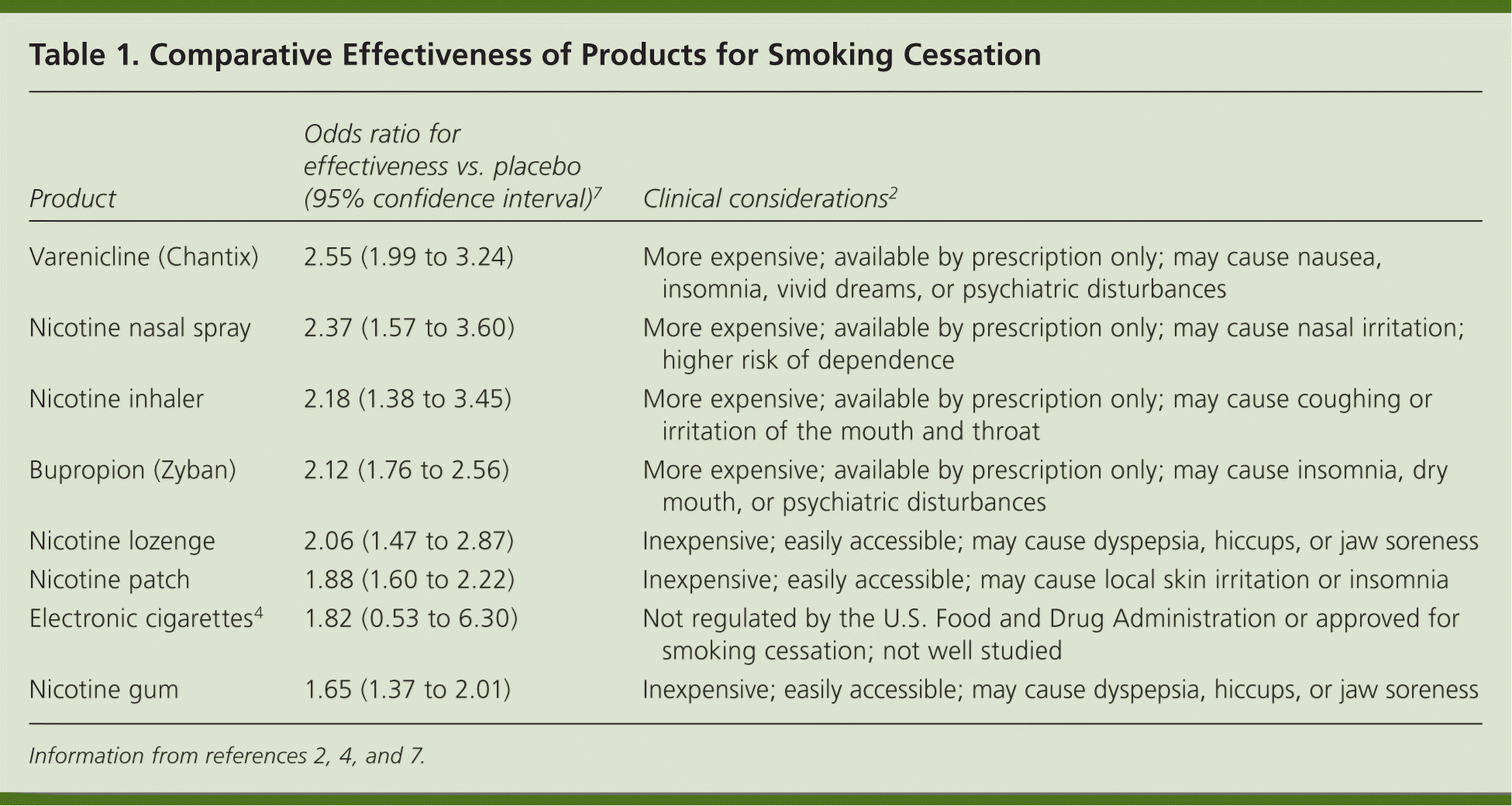 Table 1. Comparative Effectiveness of Products for Smoking Cessation

| Product | Odds ratio for effectiveness vs. placebo (95% confidence interval)$^7$ | Clinical considerations$^2$ |
|---|---|---|
| Varenicline (Chantix) | 2.55 (1.99 to 3.24) | More expensive; available by prescription only; may cause nausea, insomnia, vivid dreams, or psychiatric disturbances |
| Nicotine nasal spray | 2.37 (1.57 to 3.60) | More expensive; available by prescription only; may cause nasal irritation; higher risk of dependence |
| Nicotine inhaler | 2.18 (1.38 to 3.45) | More expensive; available by prescription only; may cause coughing or irritation of the mouth and throat |
| Bupropion (Zyban) | 2.12 (1.76 to 2.56) | More expensive; available by prescription only; may cause insomnia, dry mouth, or psychiatric disturbances |
| Nicotine lozenge | 2.06 (1.47 to 2.87) | Inexpensive; easily accessible; may cause dyspepsia, hiccups, or jaw soreness |
| Nicotine patch | 1.88 (1.60 to 2.22) | Inexpensive; easily accessible; may cause local skin irritation or insomnia |
| Electronic cigarettes$^4$ | 1.82 (0.53 to 6.30) | Not regulated by the U.S. Food and Drug Administration or approved for smoking cessation; not well studied |
| Nicotine gum | 1.65 (1.37 to 2.01) | Inexpensive; easily accessible; may cause dyspepsia, hiccups, or jaw soreness |

Information from references 2, 4, and 7.